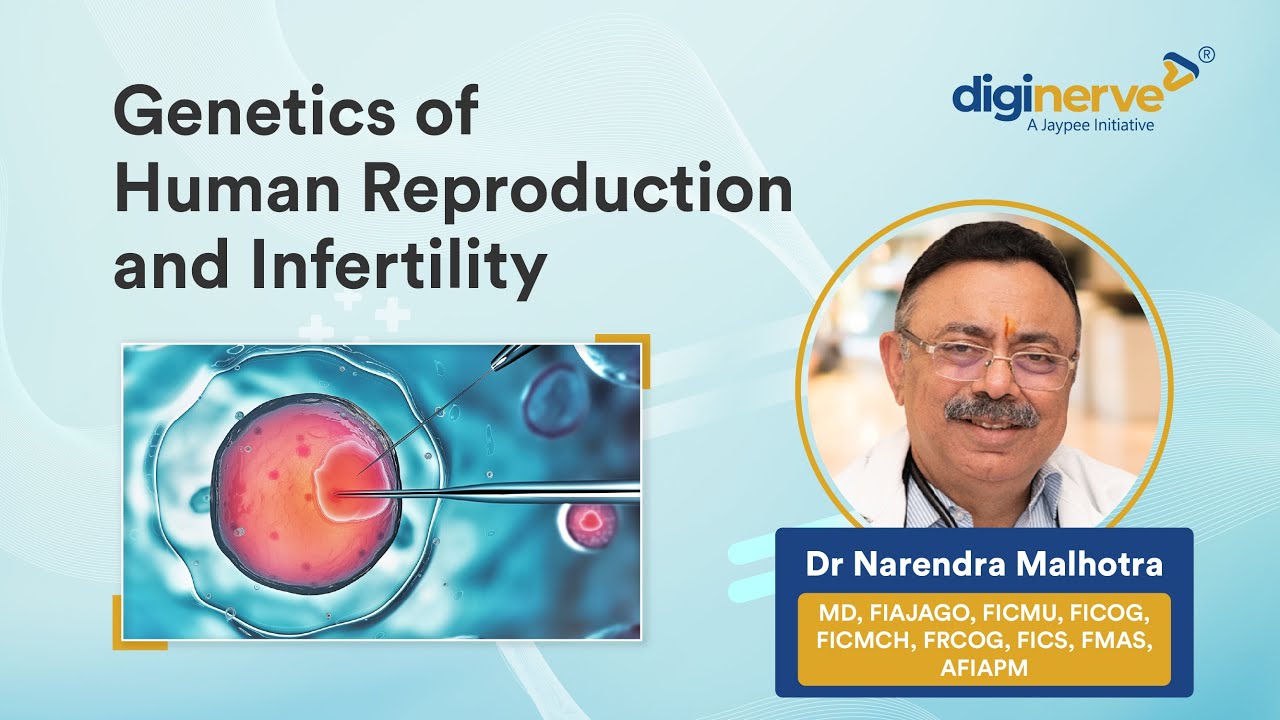 Genetics of Human Reproduction and Infertility

diginerve®
A Jaypee Initiative

Dr Narendra Malhotra

MD, FIAJAGO, FICMU, FICOG, FICMCH, FRCOG, FICS, FMAS, AFIAPM